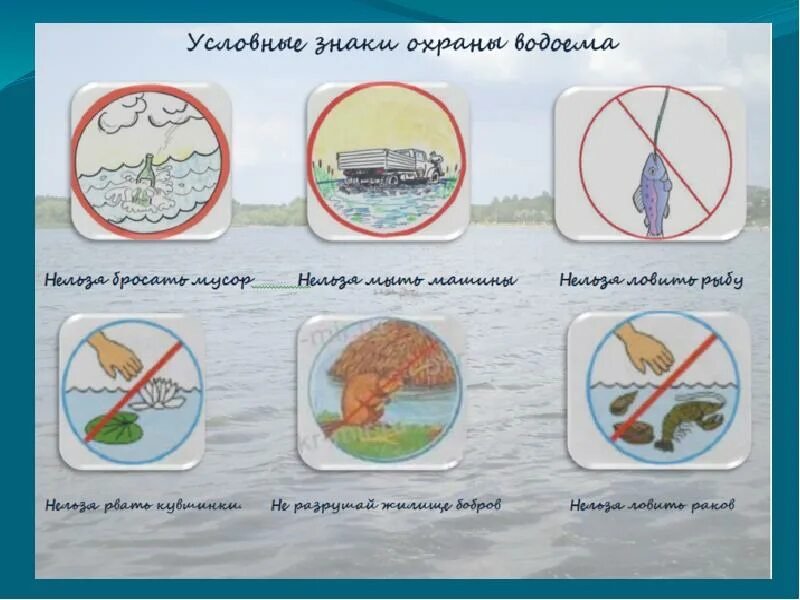 Условные знаки охраны водоема

Нельзя бросать мусор

Нельзя мыть машины

Нельзя ловить рыбу

Нельзя рвать кувшинки

Не разрушай жилище бобров

Нельзя ловить раков